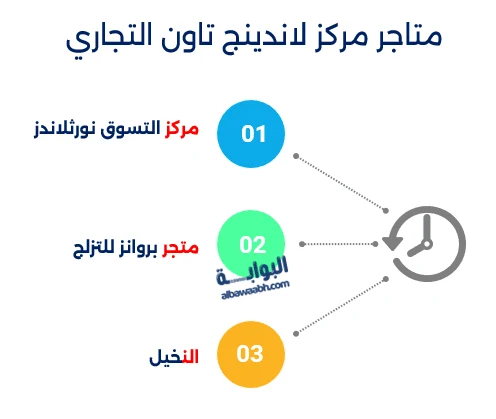 متاجر مركز لاندينج تاون التجاري

01
مركز التسوق نورثلاندز

02
متجر بروانز للتزلج

البوابة
albawaabh.com

03
النخيل